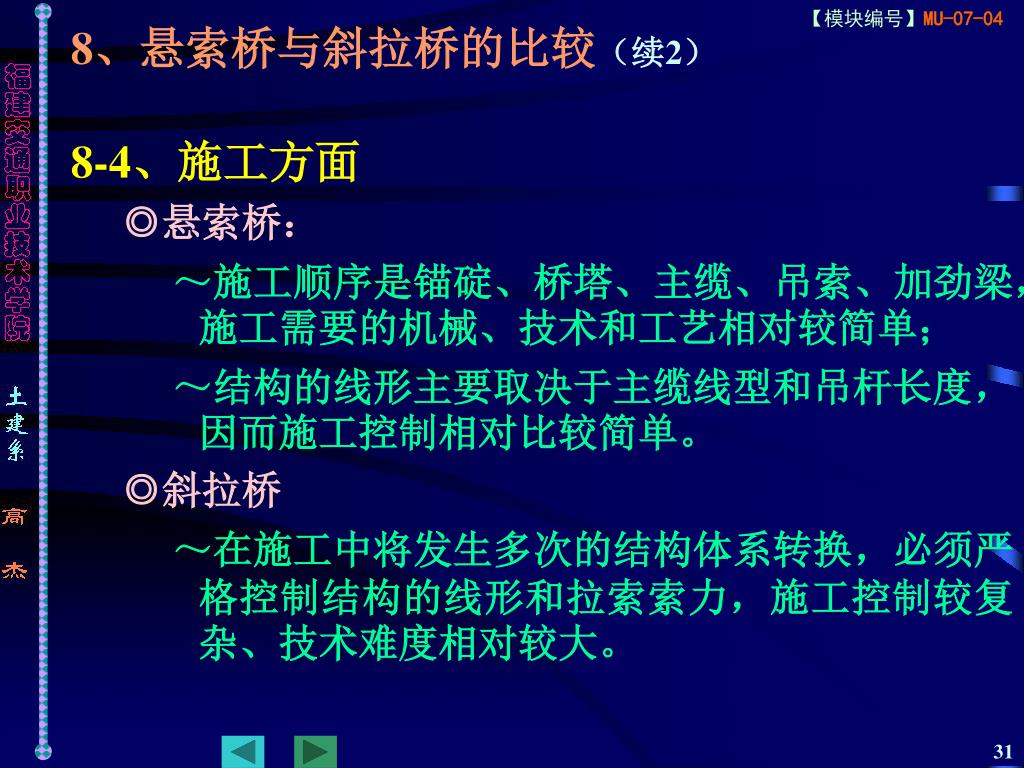 【模块编号】MU-07-04

福建交通职业技术学院

土建系

高杰

8、悬索桥与斜拉桥的比较（续2）

8-4、施工方面

◎悬索桥：

～施工顺序是锚碇、桥塔、主缆、吊索、加劲梁，施工需要的机械、技术和工艺相对较简单；

～结构的线形主要取决于主缆线型和吊杆长度，因而施工控制相对比较简单。

◎斜拉桥

～在施工中将发生多次的结构体系转换，必须严格控制结构的线形和拉索索力，施工控制较复杂、技术难度相对较大。

31